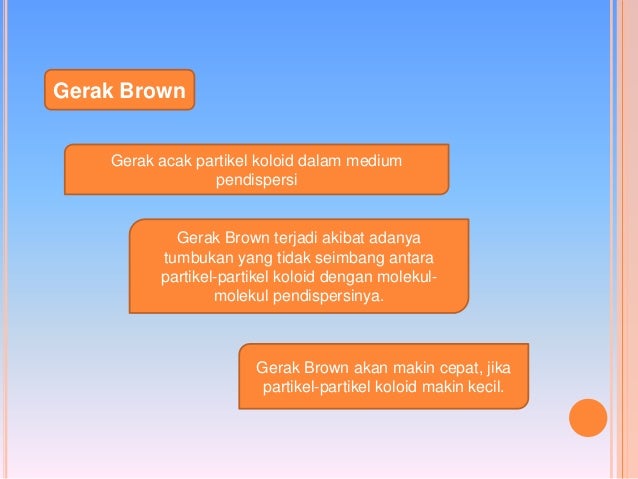 Gerak Brown

Gerak acak partikel koloid dalam medium pendispersi

Gerak Brown terjadi akibat adanya tumbukan yang tidak seimbang antara partikel-partikel koloid dengan molekul-molekul pendispersinya.

Gerak Brown akan makin cepat, jika partikel-partikel koloid makin kecil.